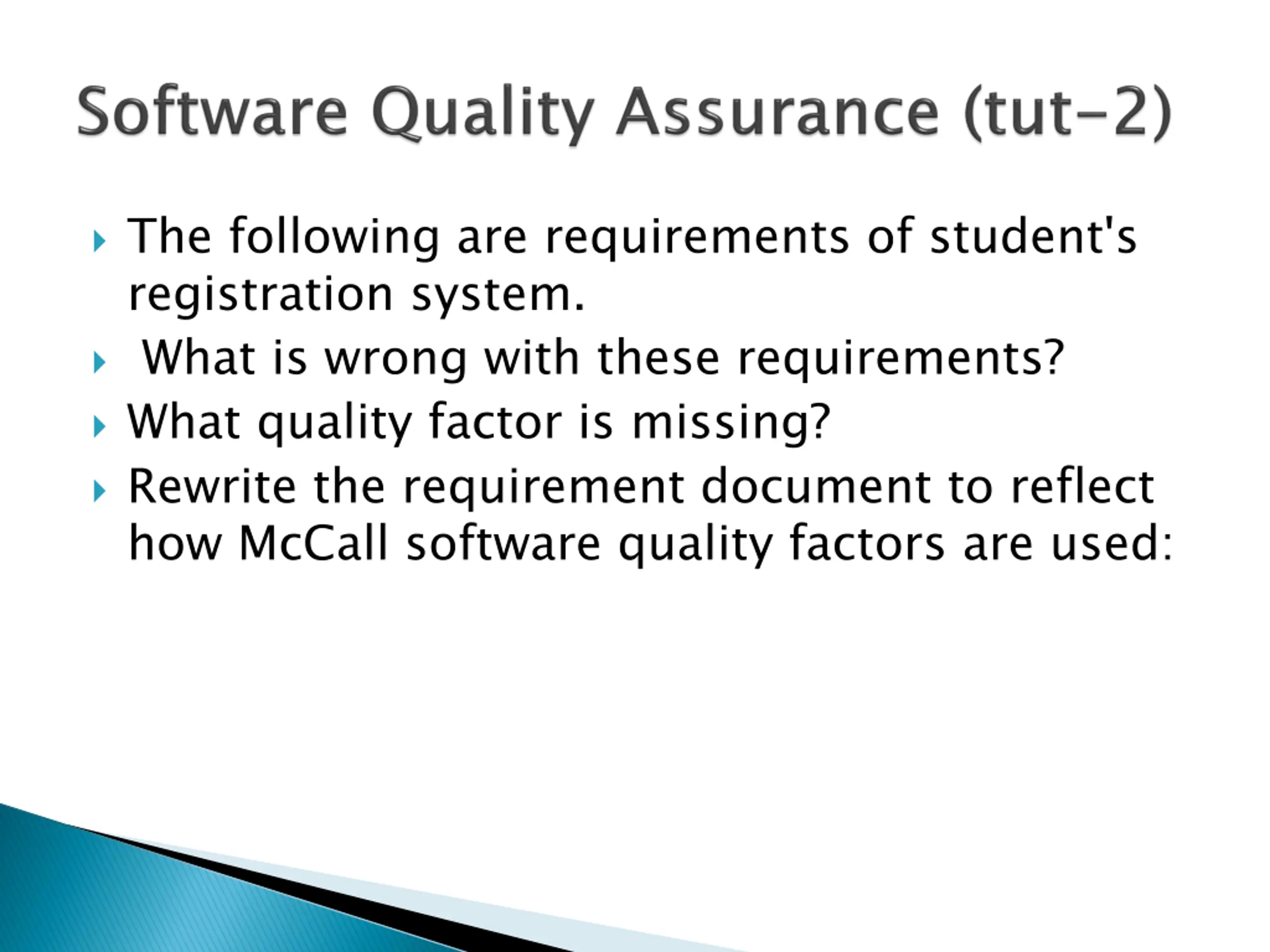 Software Quality Assurance (tut-2)

The following are requirements of student's registration system.

What is wrong with these requirements?

What quality factor is missing?

Rewrite the requirement document to reflect how McCall software quality factors are used: